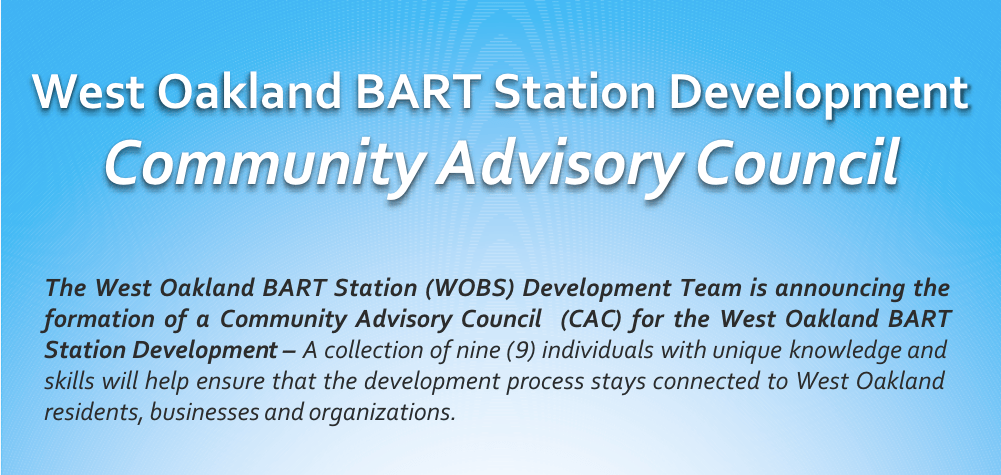 West Oakland BART Station Development
Community Advisory Council

The West Oakland BART Station (WOBS) Development Team is announcing the formation of a Community Advisory Council (CAC) for the West Oakland BART Station Development – A collection of nine (9) individuals with unique knowledge and skills will help ensure that the development process stays connected to West Oakland residents, businesses and organizations.